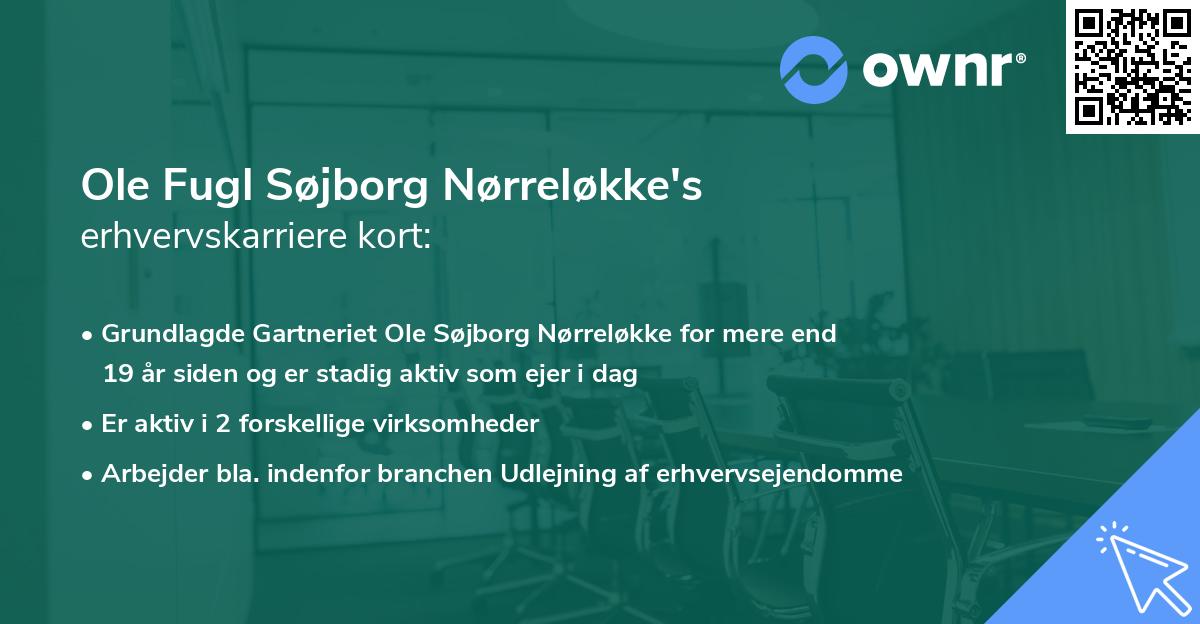 ownr®

Ole Fugl Søjborg Nørreløkke's
erhvervskarriere kort:

• Grundlagde Gartneriet Ole Søjborg Nørreløkke for mere end 19 år siden og er stadig aktiv som ejer i dag

• Er aktiv i 2 forskellige virksomheder

• Arbejder bla. indenfor branchen Udlejning af erhvervsejendomme